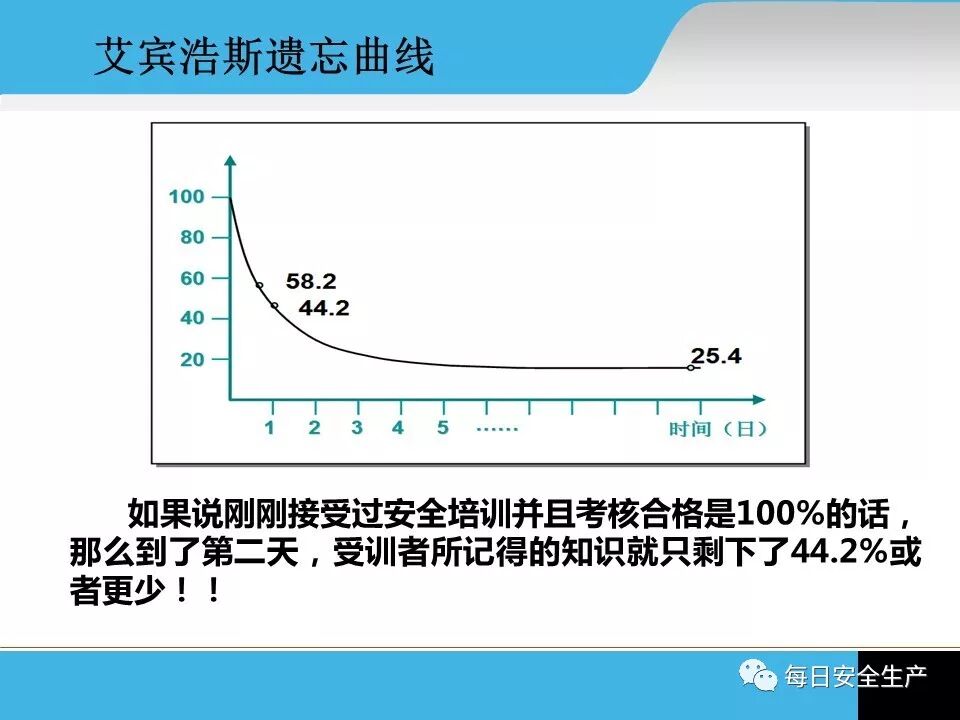 艾宾浩斯遗忘曲线

100
80
60
40
20
58.2
44.2
25.4
1 2 3 4 5 ......
时间（日）

如果说刚刚接受过安全培训并且考核合格是100%的话，那么到了第二天，受训者所记得的知识就只剩下了44.2%或者更少！！

每日安全生产